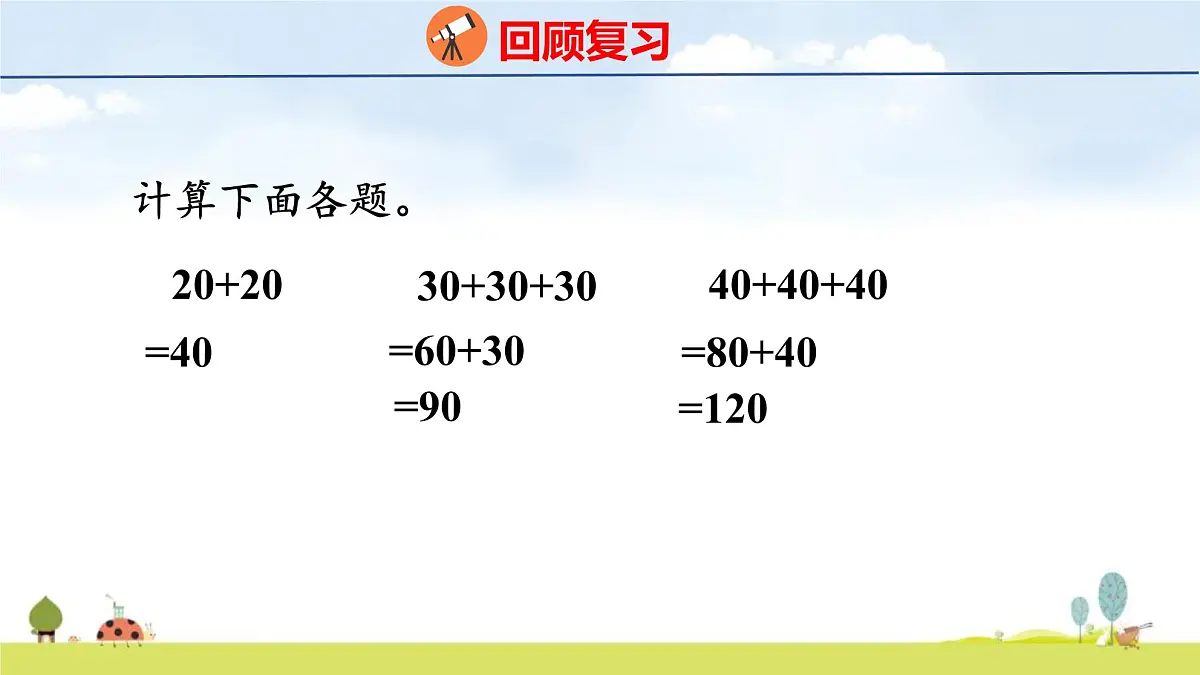 回顾复习

计算下面各题。

$20+20$
$=40$

$30+30+30$
$=60+30$
$=90$

$40+40+40$
$=80+40$
$=120$